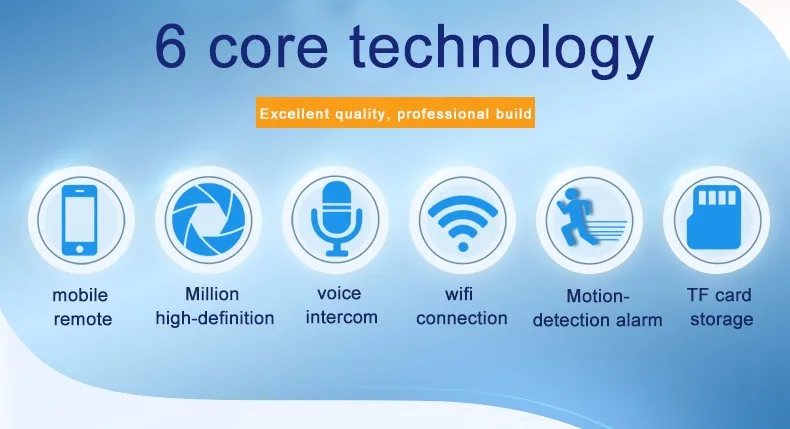 6 core technology

Excellent quality, professional build

mobile remote

Million high-definition

voice intercom

wifi connection

Motion-detection alarm

TF card storage